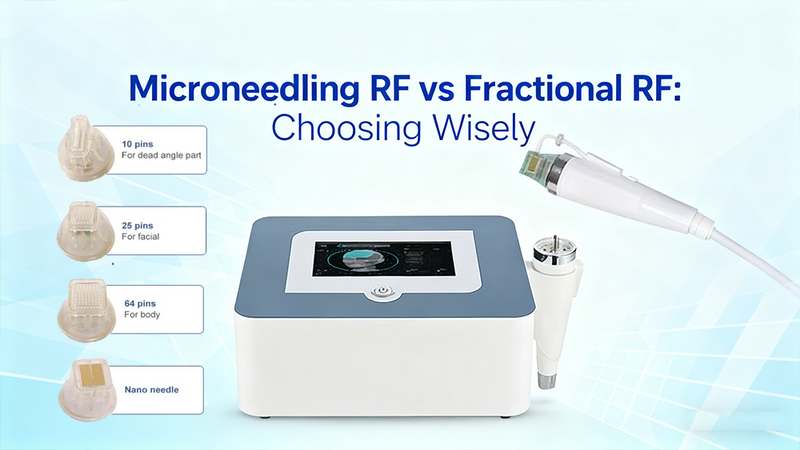 Microneedling RF vs Fractional RF:
Choosing Wisely

10 pins
For dead angle part

25 pins
For facial

64 pins
For body

Nano needle